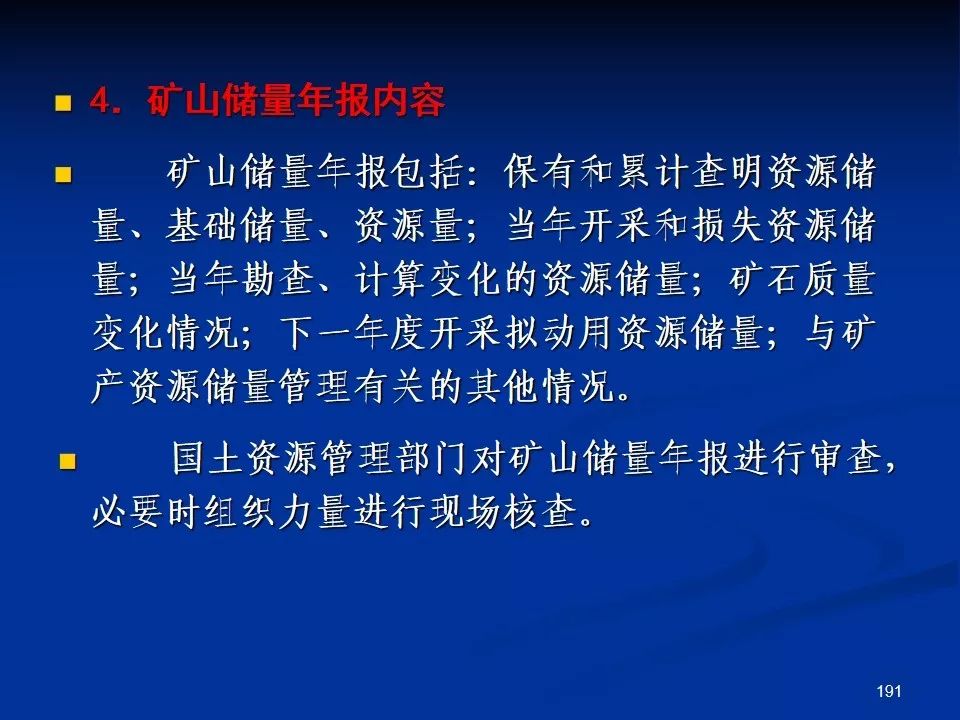 4．矿山储量年报内容

矿山储量年报包括：保有和累计查明资源储量、基础储量、资源量；当年开采和损失资源储量；当年勘查、计算变化的资源储量；矿石质量变化情况；下一年度开采拟动用资源储量；与矿产资源储量管理有关的其他情况。

国土资源管理部门对矿山储量年报进行审查，必要时组织力量进行现场核查。

191